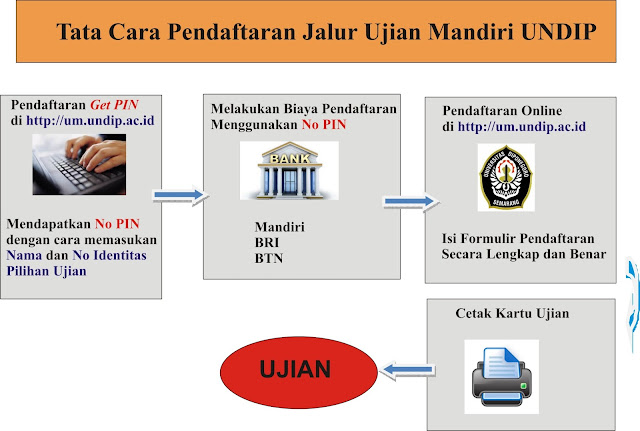 Tata Cara Pendaftaran Jalur Ujian Mandiri UNDIP

Pendaftaran Get PIN di http://um.undip.ac.id

Mendapatkan No PIN dengan cara memasukan Nama dan No Identitas Pilihan Ujian

Melakukan Biaya Pendaftaran Menggunakan No PIN

BANK

Mandiri
BRI
BTN

Pendaftaran Online di http://um.undip.ac.id

UNIVERSITAS DIPONEGORO SEMARANG

Isi Formulir Pendaftaran Secara Lengkap dan Benar

Cetak Kartu Ujian

UJIAN